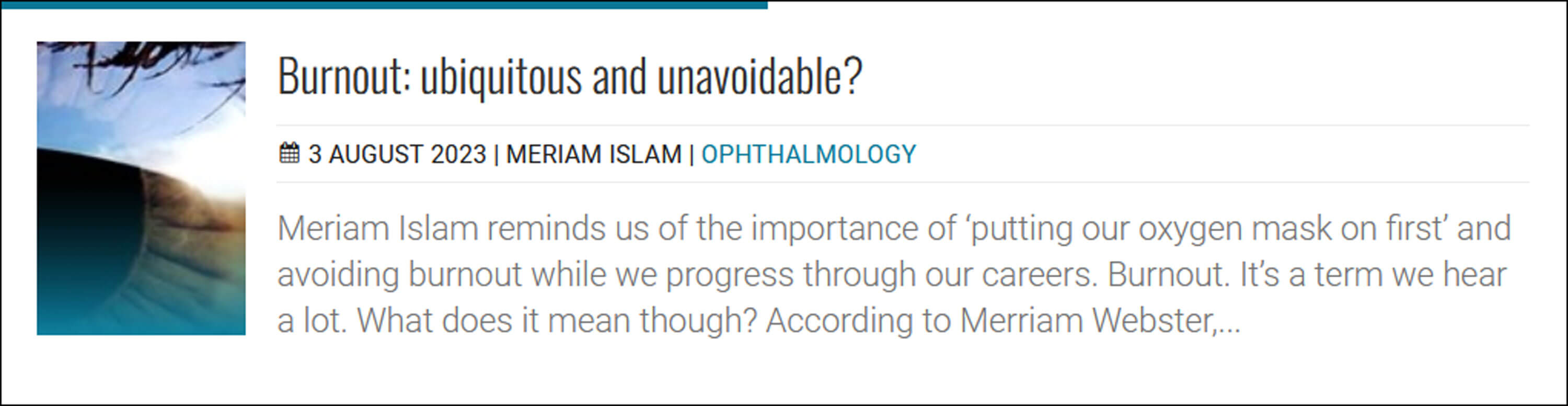 Burnout: ubiquitous and unavoidable?

3 AUGUST 2023 | MERIAM ISLAM | OPHTHALMOLOGY

Meriam Islam reminds us of the importance of ‘putting our oxygen mask on first’ and avoiding burnout while we progress through our careers. Burnout. It’s a term we hear a lot. What does it mean though? According to Merriam Webster,...